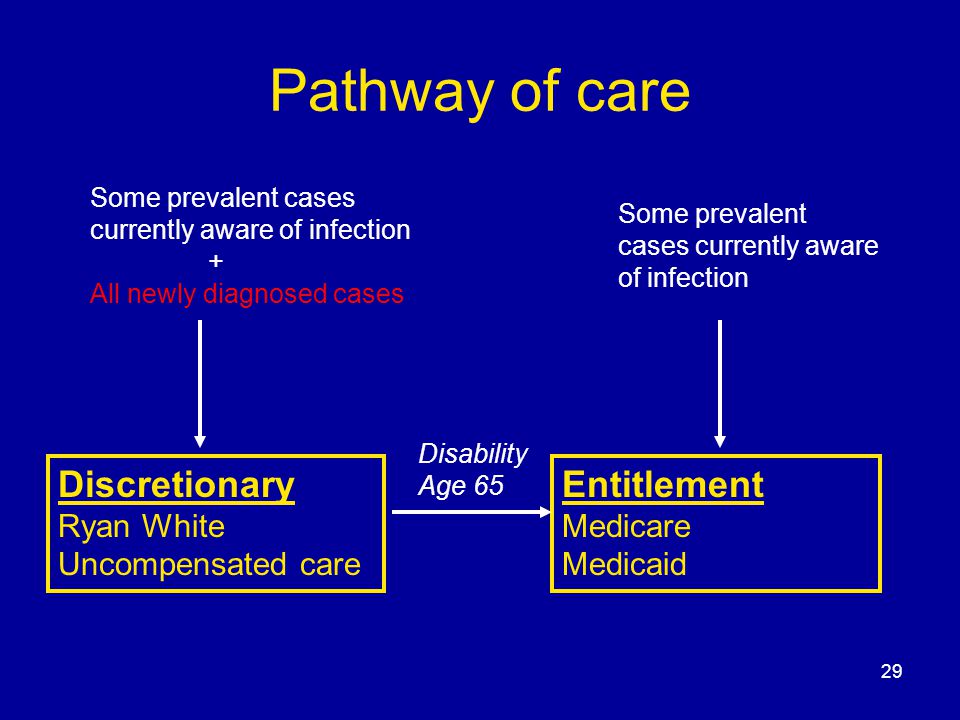 Pathway of care

Some prevalent cases currently aware of infection
+
All newly diagnosed cases

Some prevalent cases currently aware of infection

Discretionary
Ryan White
Uncompensated care

Disability
Age 65

Entitlement
Medicare
Medicaid

29